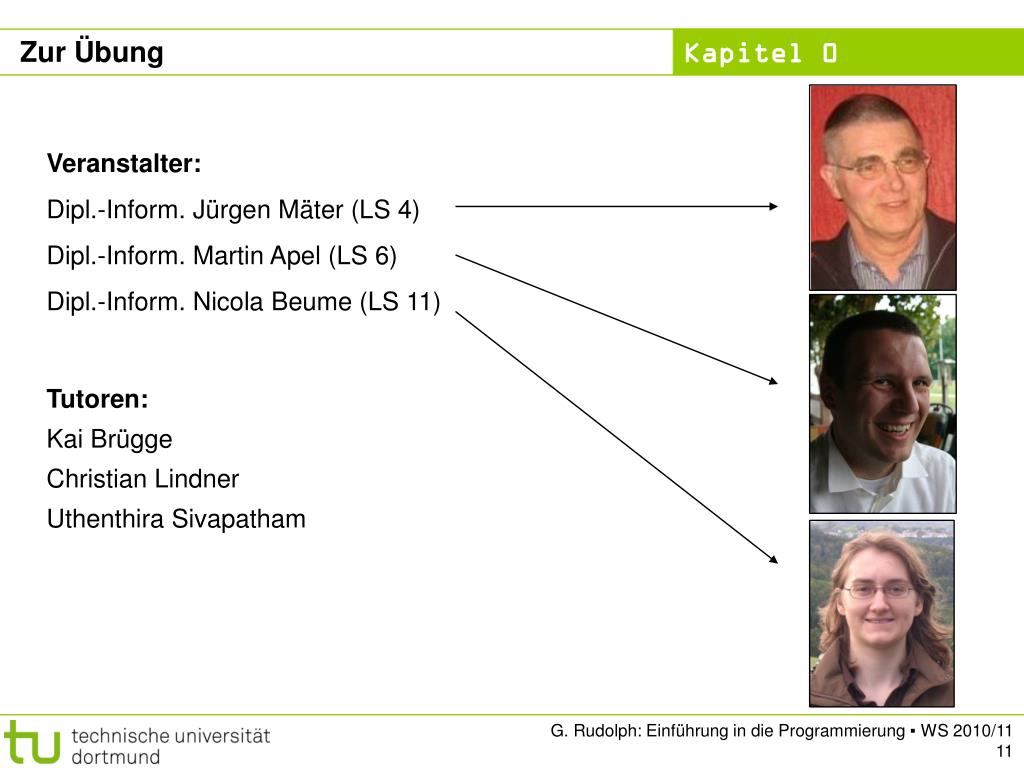 Zur Übung

Kapitel 0

Veranstalter:

Dipl.-Inform. Jürgen Mäter (LS 4)

Dipl.-Inform. Martin Apel (LS 6)

Dipl.-Inform. Nicola Beume (LS 11)

Tutoren:

Kai Brügge

Christian Lindner

Uthenthira Sivapatham

tu technische universität dortmund

G. Rudolph: Einführung in die Programmierung ▪ WS 2010/11

11